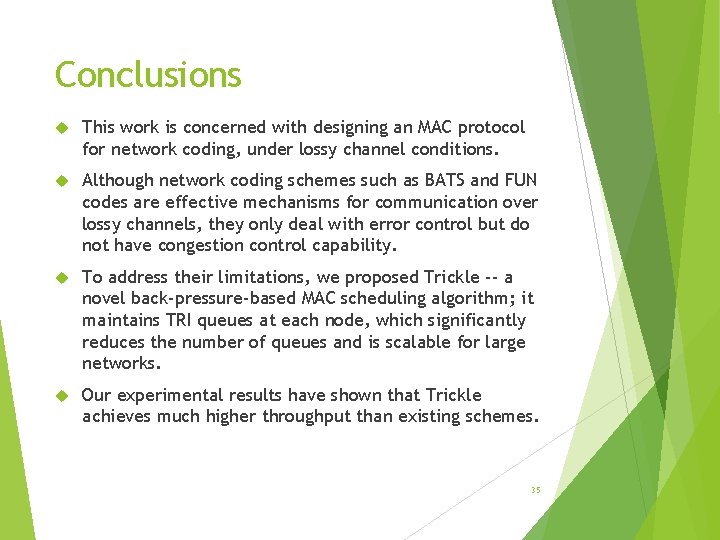 Conclusions

This work is concerned with designing an MAC protocol for network coding, under lossy channel conditions.

Although network coding schemes such as BATS and FUN codes are effective mechanisms for communication over lossy channels, they only deal with error control but do not have congestion control capability.

To address their limitations, we proposed Trickle -- a novel back-pressure-based MAC scheduling algorithm; it maintains TRI queues at each node, which significantly reduces the number of queues and is scalable for large networks.

Our experimental results have shown that Trickle achieves much higher throughput than existing schemes.

35